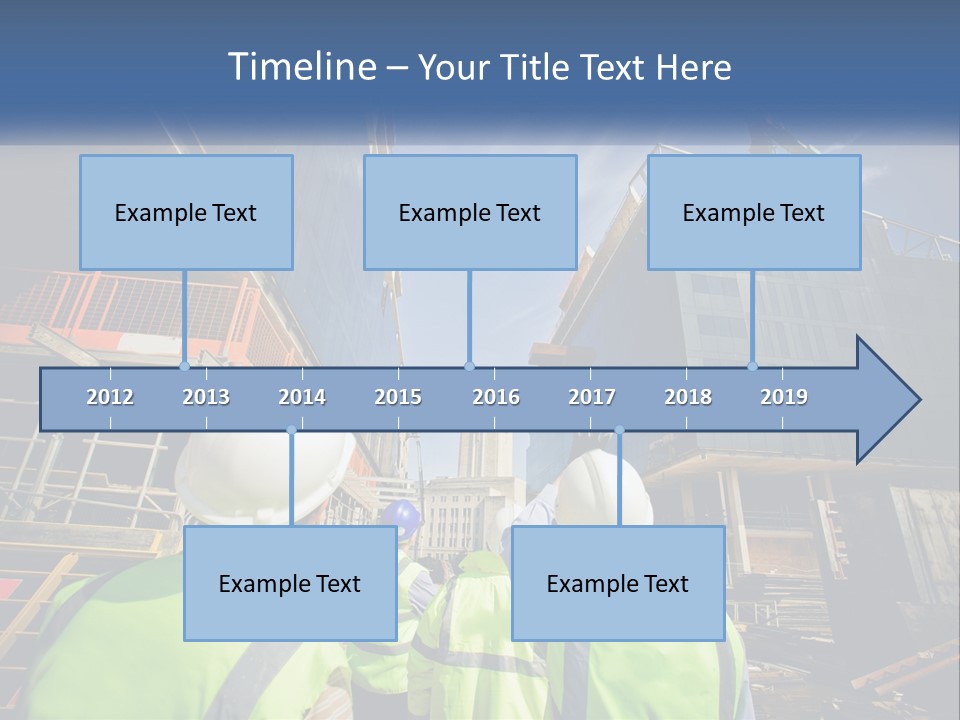 Timeline – Your Title Text Here

Example Text

Example Text

Example Text

2012 2013 2014 2015 2016 2017 2018 2019

Example Text

Example Text